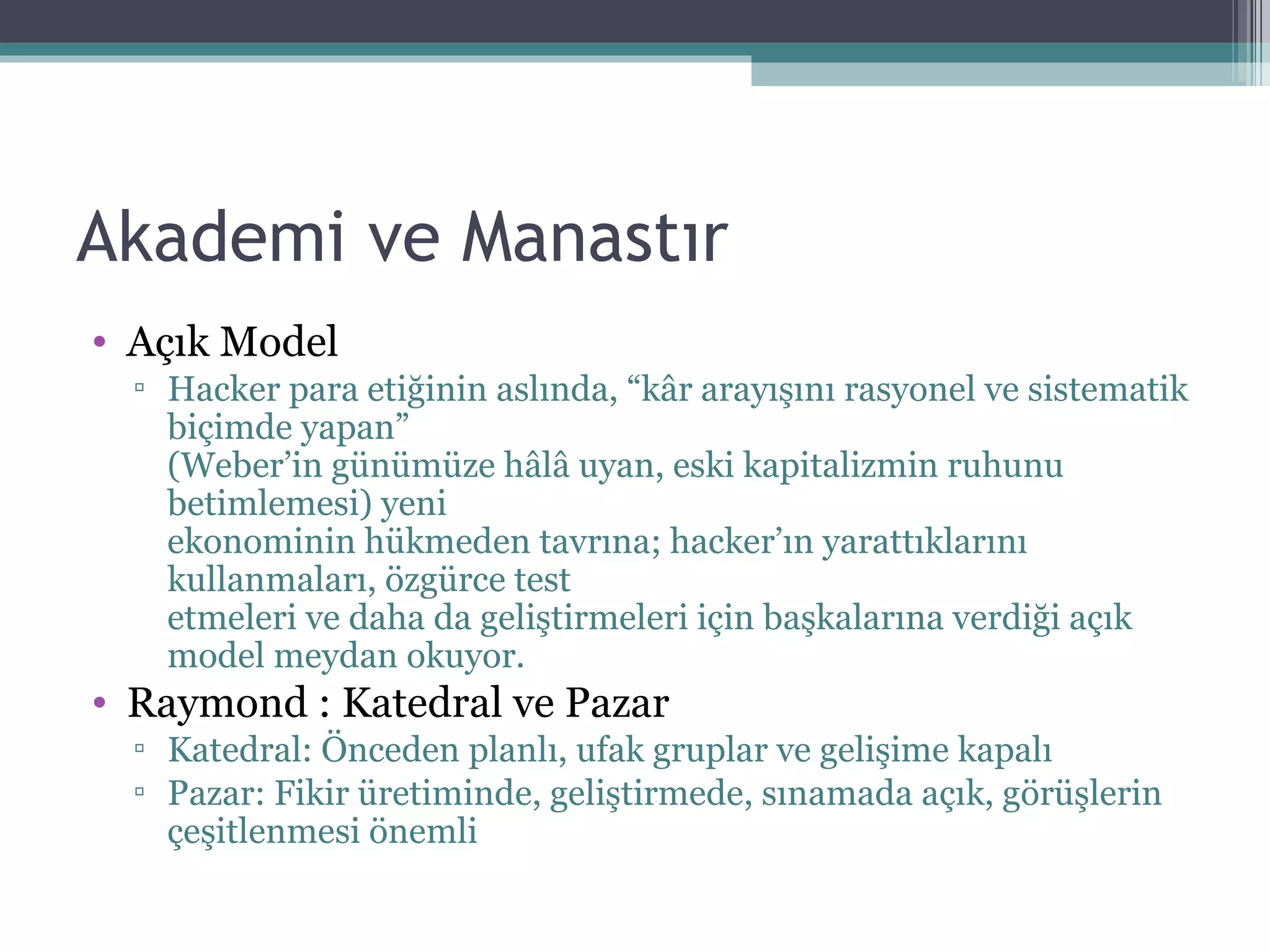 Akademi ve Manastır

• Açık Model
	▫ Hacker para etiğinin aslında, “kâr arayışını rasyonel ve sistematik biçimde yapan” (Weber’in günümüze hâlâ uyan, eski kapitalizmin ruhunu betimlemesi) yeni ekonominin hükmeden tavrına; hacker’ın yarattıklarını kullanmaları, özgürce test etmeleri ve daha da geliştirmeleri için başkalarına verdiği açık model meydan okuyor.
• Raymond : Katedral ve Pazar
	▫ Katedral: Önceden planlı, ufak gruplar ve gelişime kapalı
	▫ Pazar: Fikir üretiminde, geliştirmede, sınamada açık, görüşlerin çeşitlenmesi önemli